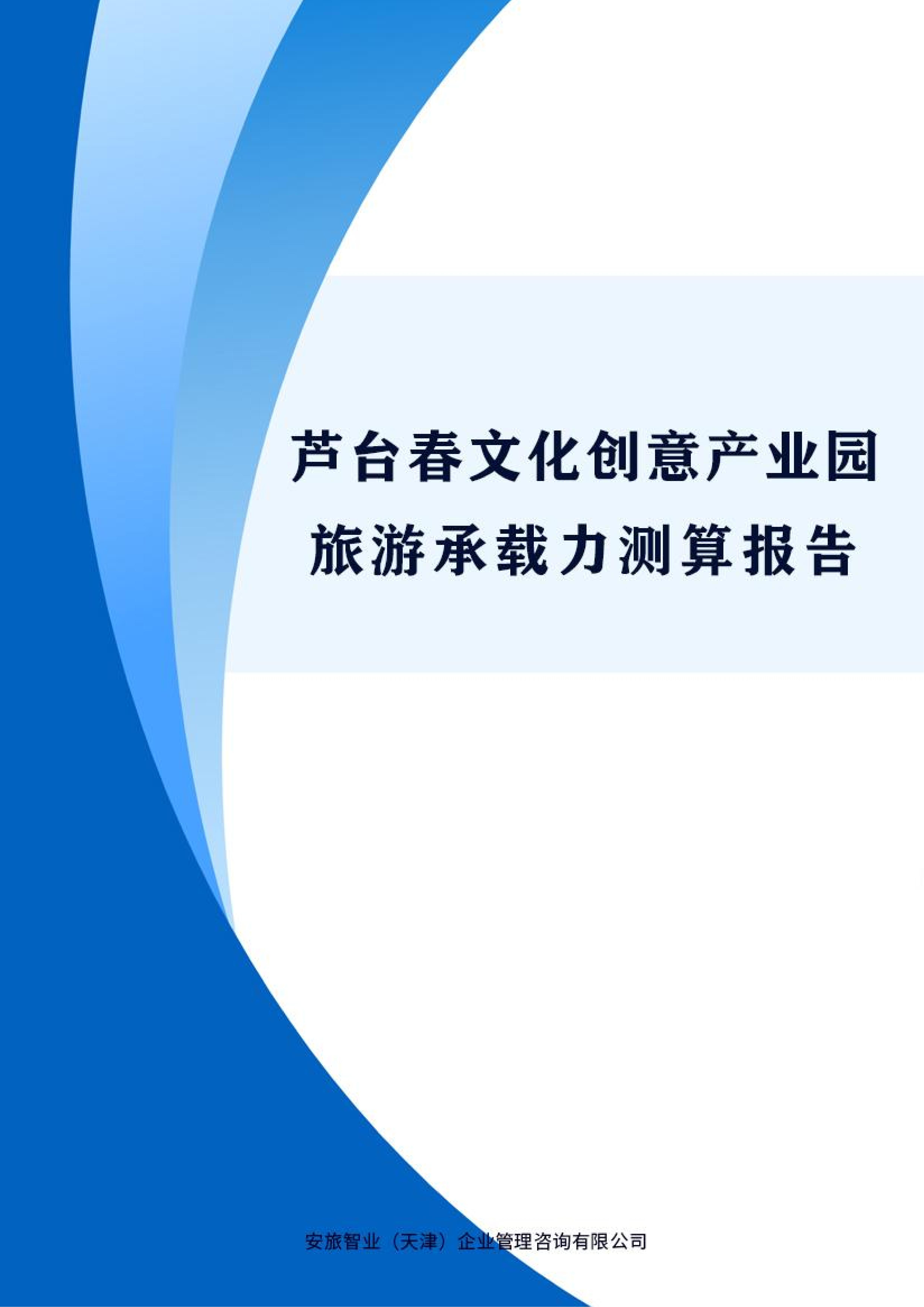 芦台春文化创意产业园
旅游承载力测算报告

安旅智业（天津）企业管理咨询有限公司